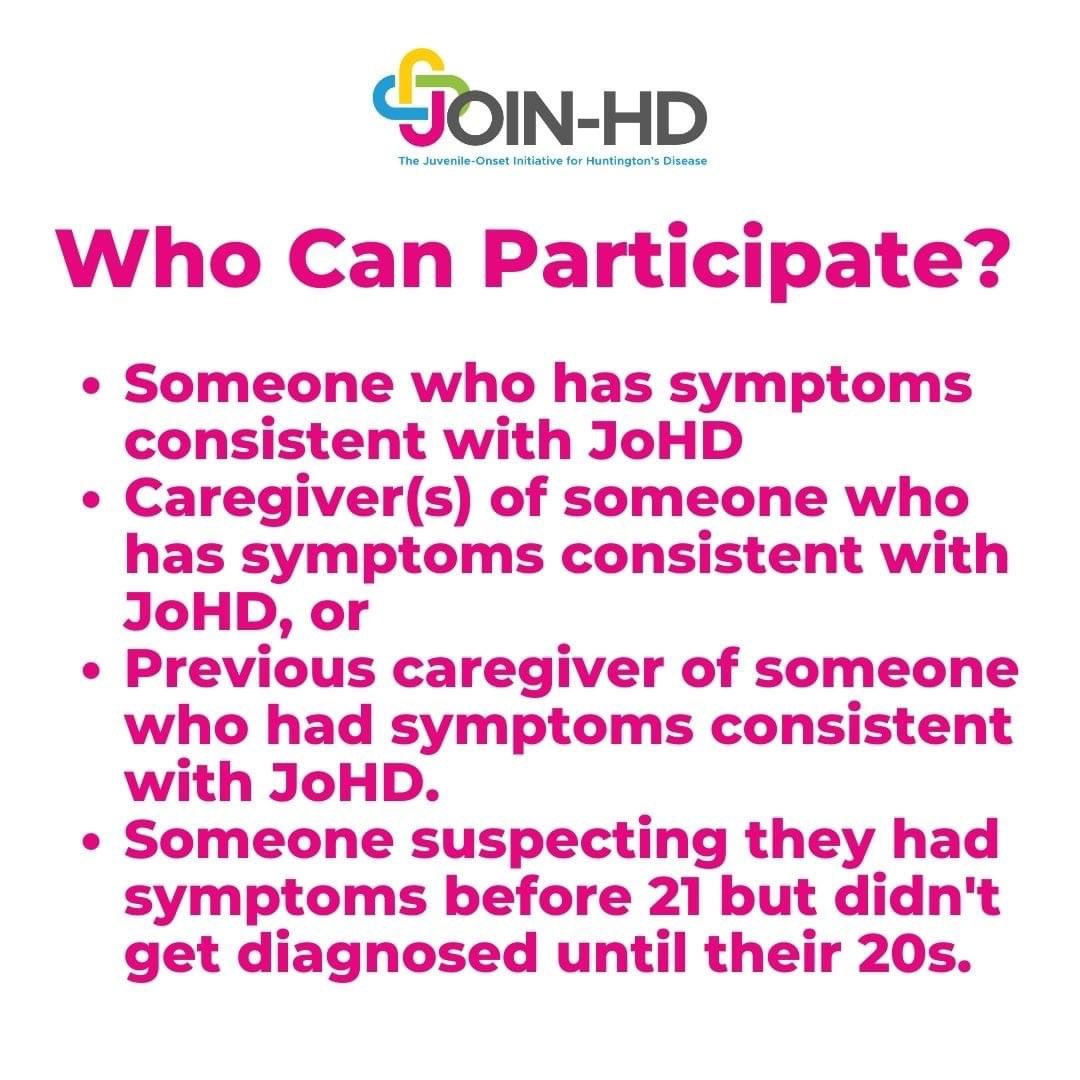 JOIN-HD
The Juvenile-Onset Initiative for Huntington's Disease

Who Can Participate?

• Someone who has symptoms consistent with JoHD
• Caregiver(s) of someone who has symptoms consistent with JoHD, or
• Previous caregiver of someone who had symptoms consistent with JoHD.
• Someone suspecting they had symptoms before 21 but didn't get diagnosed until their 20s.